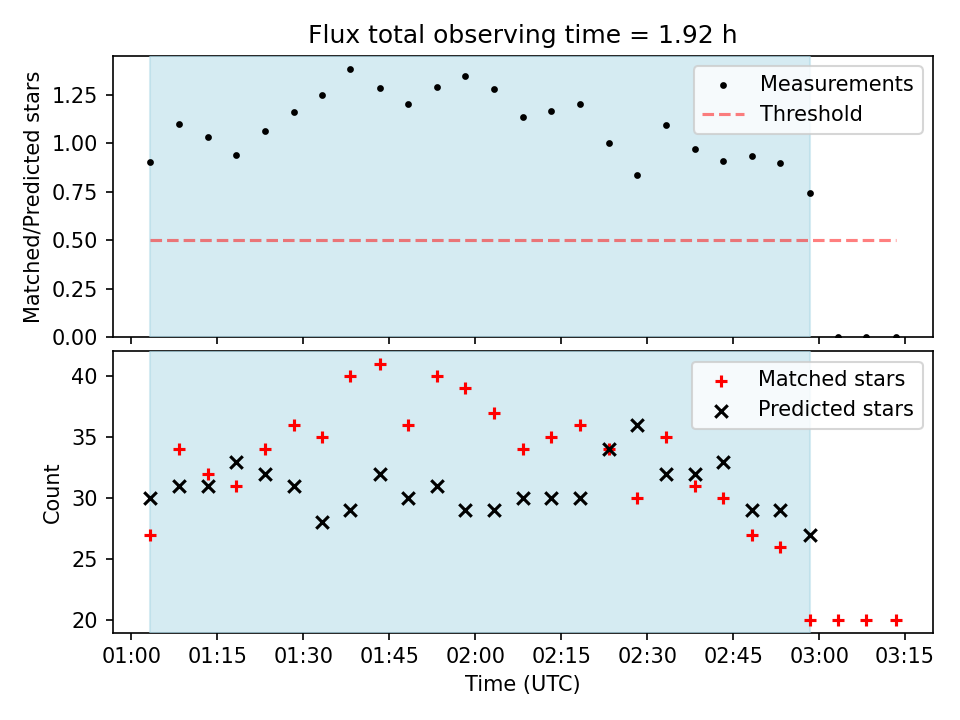 Flux total observing time = 1.92 h

Matched/Predicted stars

1.25
1.00
0.75
0.50
0.25
0.00

Measurements
Threshold

Count

40
35
30
25
20

Matched stars
Predicted stars

01:00 01:15 01:30 01:45 02:00 02:15 02:30 02:45 03:00 03:15

Time (UTC)